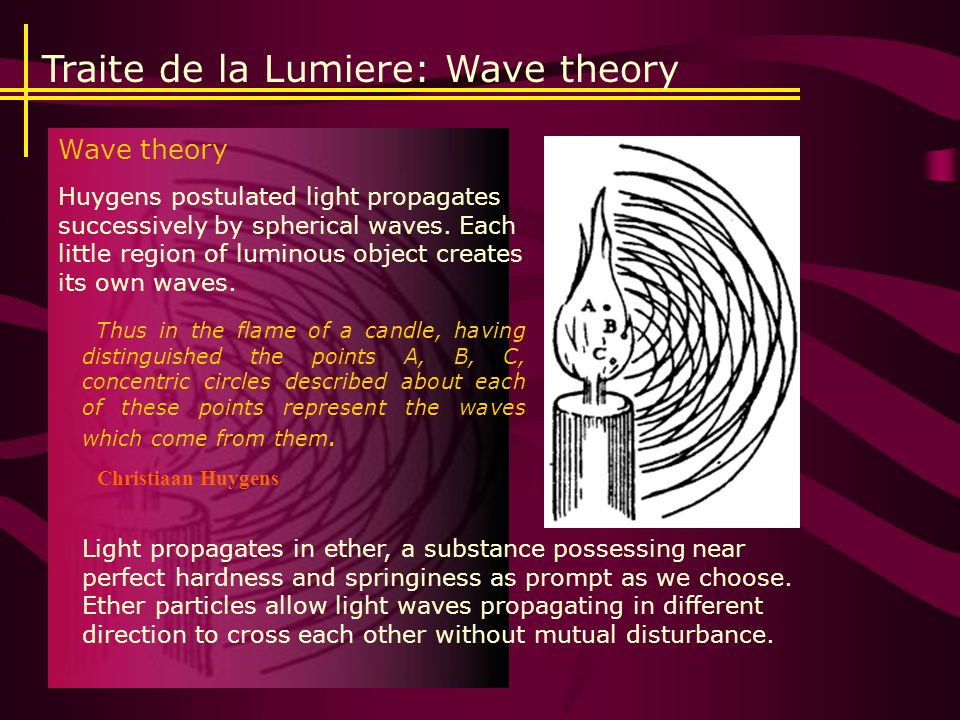 Traite de la Lumiere: Wave theory

Wave theory

Huygens postulated light propagates successively by spherical waves. Each little region of luminous object creates its own waves.

Thus in the flame of a candle, having distinguished the points A, B, C, concentric circles described about each of these points represent the waves which come from them.

Christiaan Huygens

A
B
C

Light propagates in ether, a substance possessing near perfect hardness and springiness as prompt as we choose. Ether particles allow light waves propagating in different direction to cross each other without mutual disturbance.